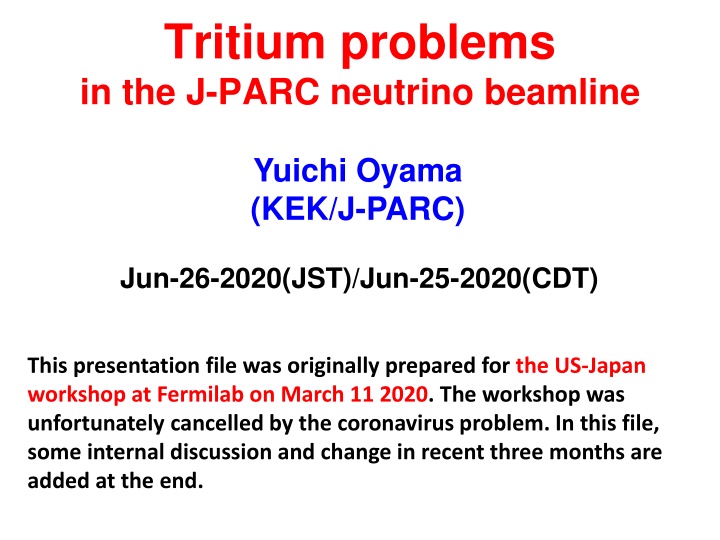 Tritium problems
in the J-PARC neutrino beamline

Yuichi Oyama
(KEK/J-PARC)

Jun-26-2020(JST)/Jun-25-2020(CDT)

This presentation file was originally prepared for the US-Japan workshop at Fermilab on March 11 2020. The workshop was unfortunately cancelled by the coronavirus problem. In this file, some internal discussion and change in recent three months are added at the end.